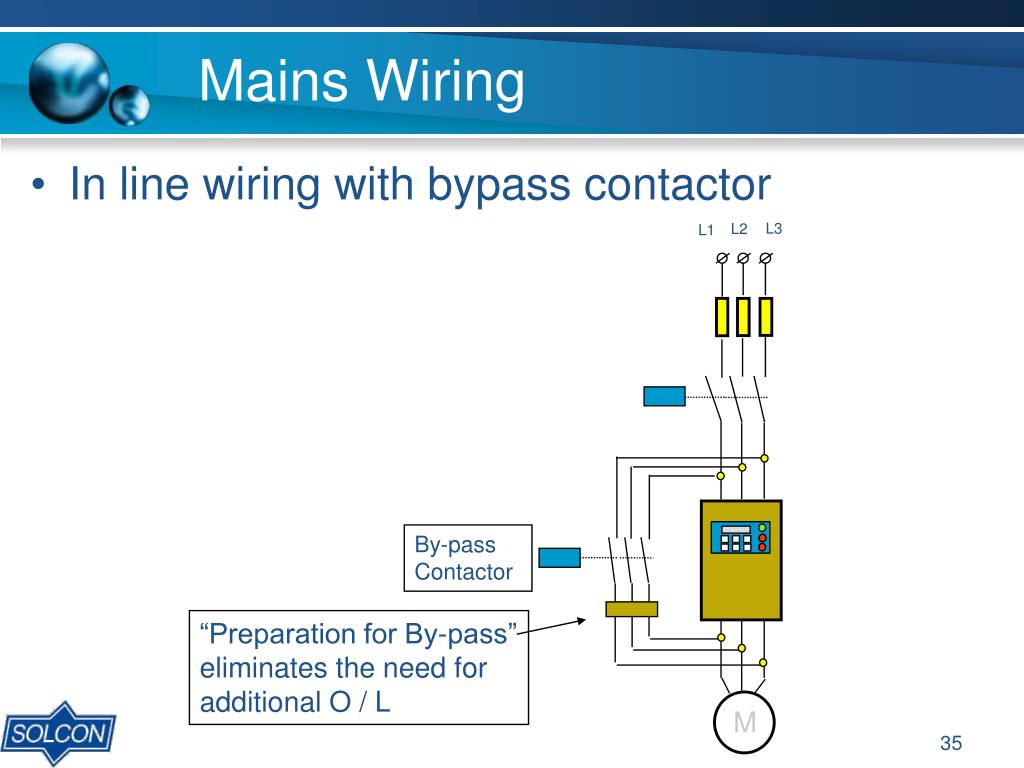 Mains Wiring

• In line wiring with bypass contactor

L1 L2 L3

By-pass Contactor

“Preparation for By-pass” eliminates the need for additional O / L

M

SOLCON

35